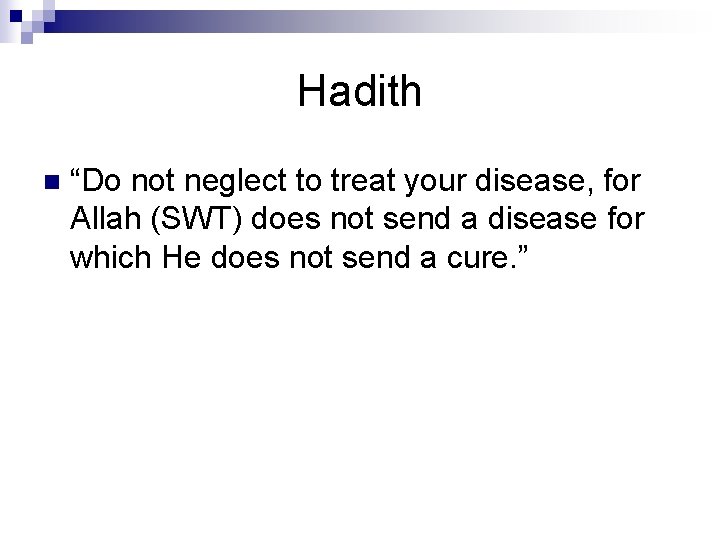 Hadith

“Do not neglect to treat your disease, for Allah (SWT) does not send a disease for which He does not send a cure.”